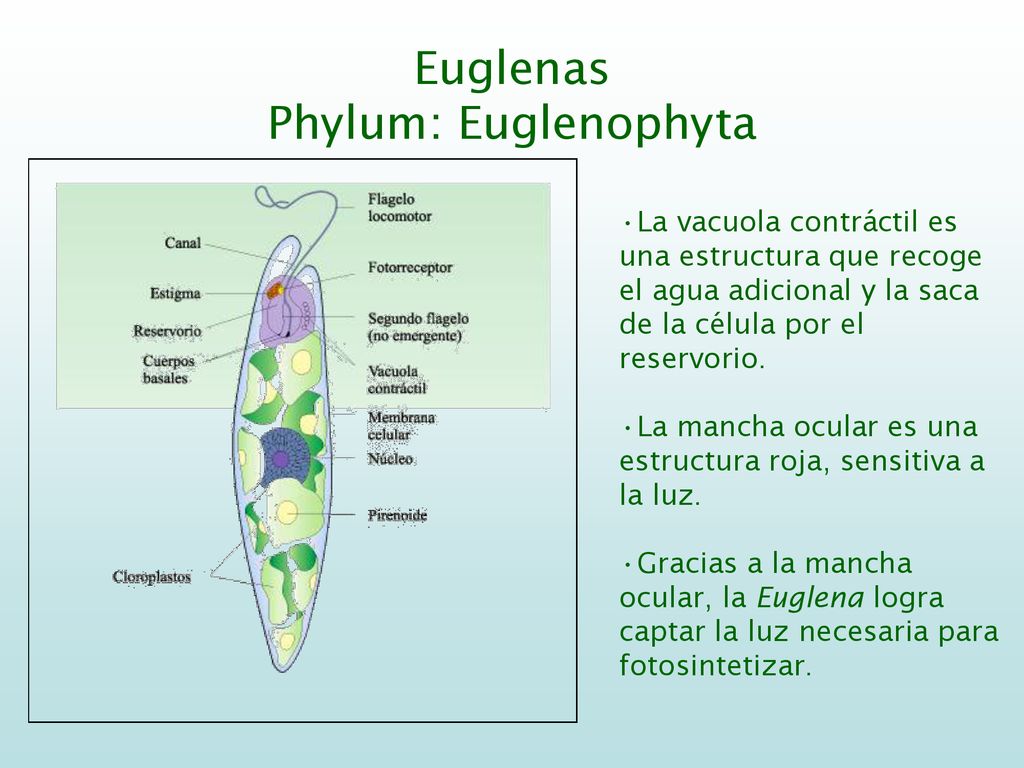 Euglenas
Phylum: Euglenophyta

Canal
Estigma
Reservorio
Cuerpos basales
Cloroplastos
Flagelo locomotor
Fotorreceptor
Segundo flagelo (no emergente)
Vacuola contráctil
Membrana celular
Núcleo
Pirenoide

•La vacuola contráctil es una estructura que recoge el agua adicional y la saca de la célula por el reservorio.

•La mancha ocular es una estructura roja, sensitiva a la luz.

•Gracias a la mancha ocular, la Euglena logra captar la luz necesaria para fotosintetizar.